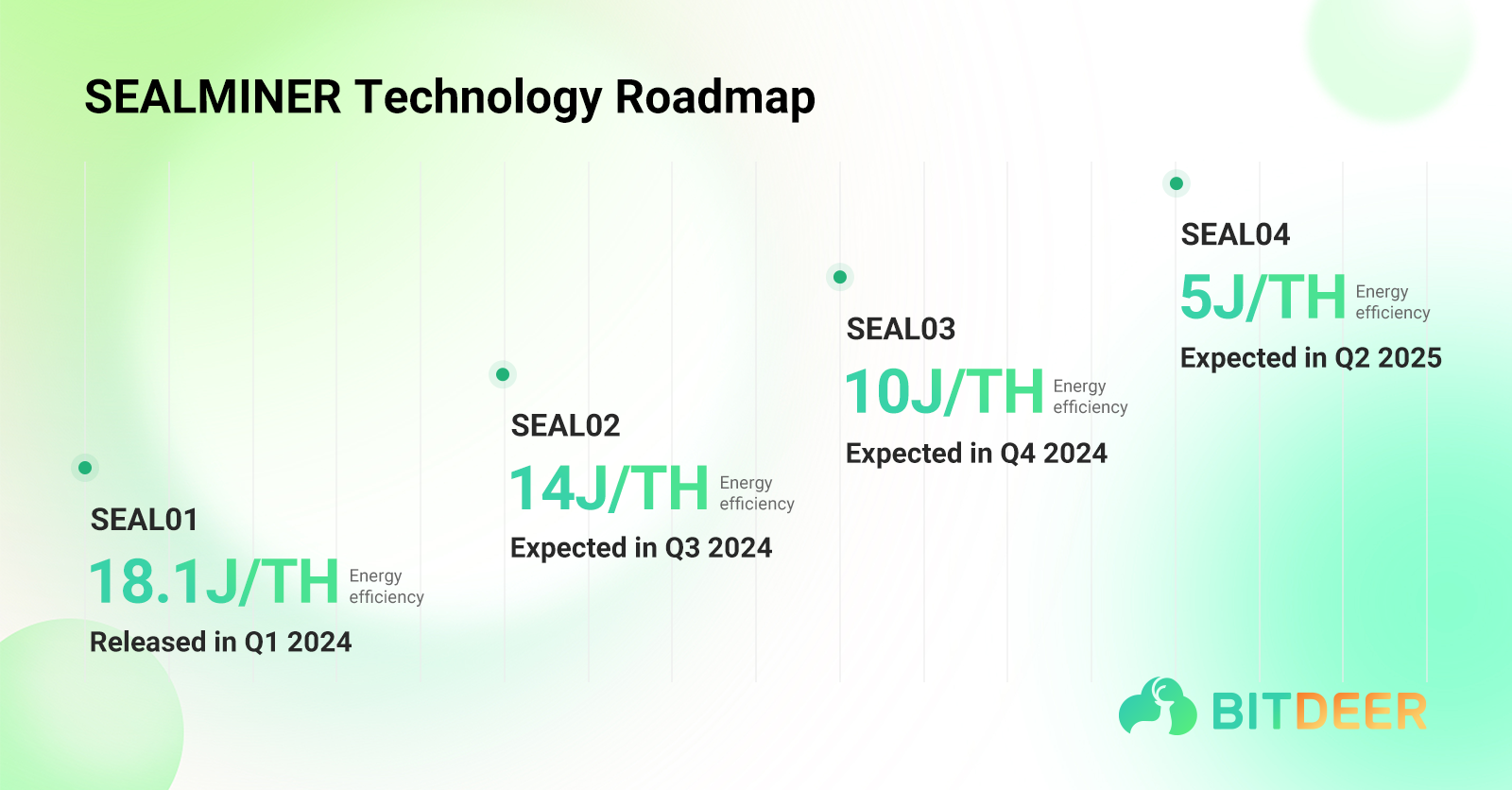 SEALMINER Technology Roadmap

SEAL01
18.1J/TH Energy efficiency
Released in Q1 2024

SEAL02
14J/TH Energy efficiency
Expected in Q3 2024

SEAL03
10J/TH Energy efficiency
Expected in Q4 2024

SEAL04
5J/TH Energy efficiency
Expected in Q2 2025

BITDEER